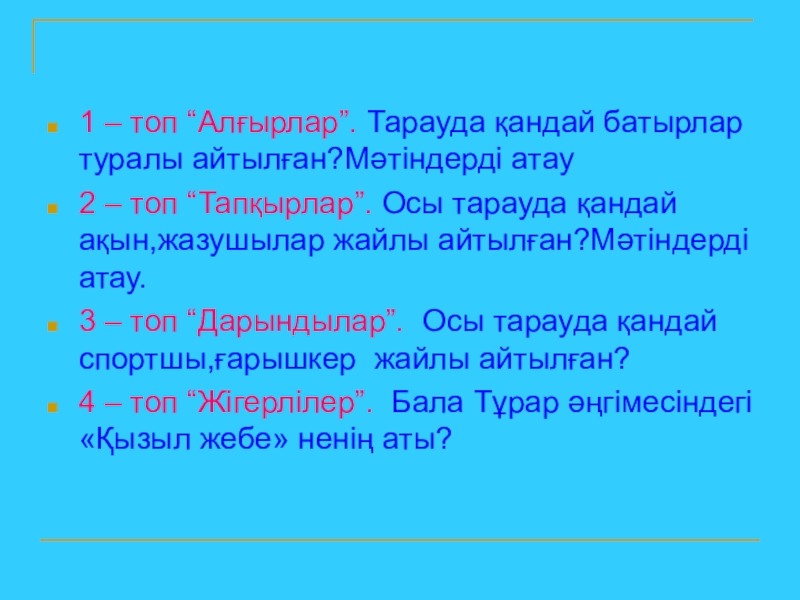 1 – топ “Алғырлар”. Тарауда қандай батырлар туралы айтылған?Мәтіндерді атау

2 – топ “Тапқырлар”. Осы тарауда қандай ақын,жазушылар жайлы айтылған?Мәтіндерді атау.

3 – топ “Дарындылар”. Осы тарауда қандай спортшы,ғарышкер жайлы айтылған?

4 – топ “Жігерлілер”. Бала Тұрар әңгімесіндегі «Қызыл жебе» ненің аты?